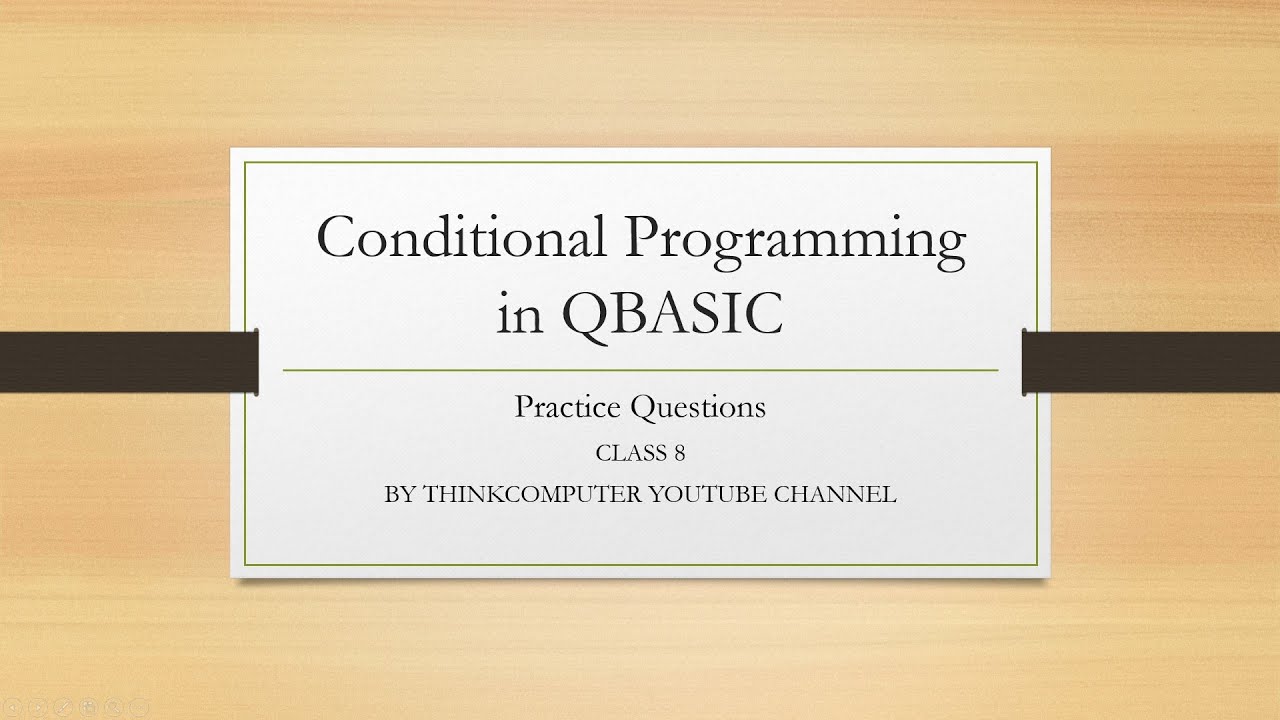 Conditional Programming in QBASIC

Practice Questions

CLASS 8

BY THINKCOMPUTER YOUTUBE CHANNEL